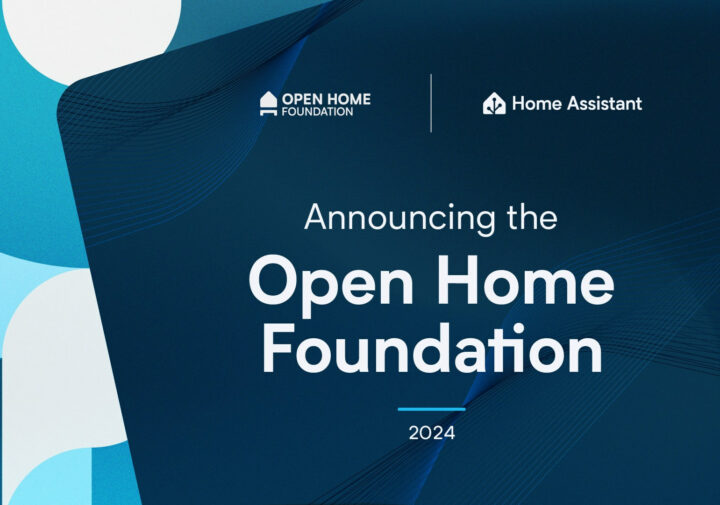 OPEN HOME FOUNDATION

Home Assistant

Announcing the

Open Home Foundation

2024